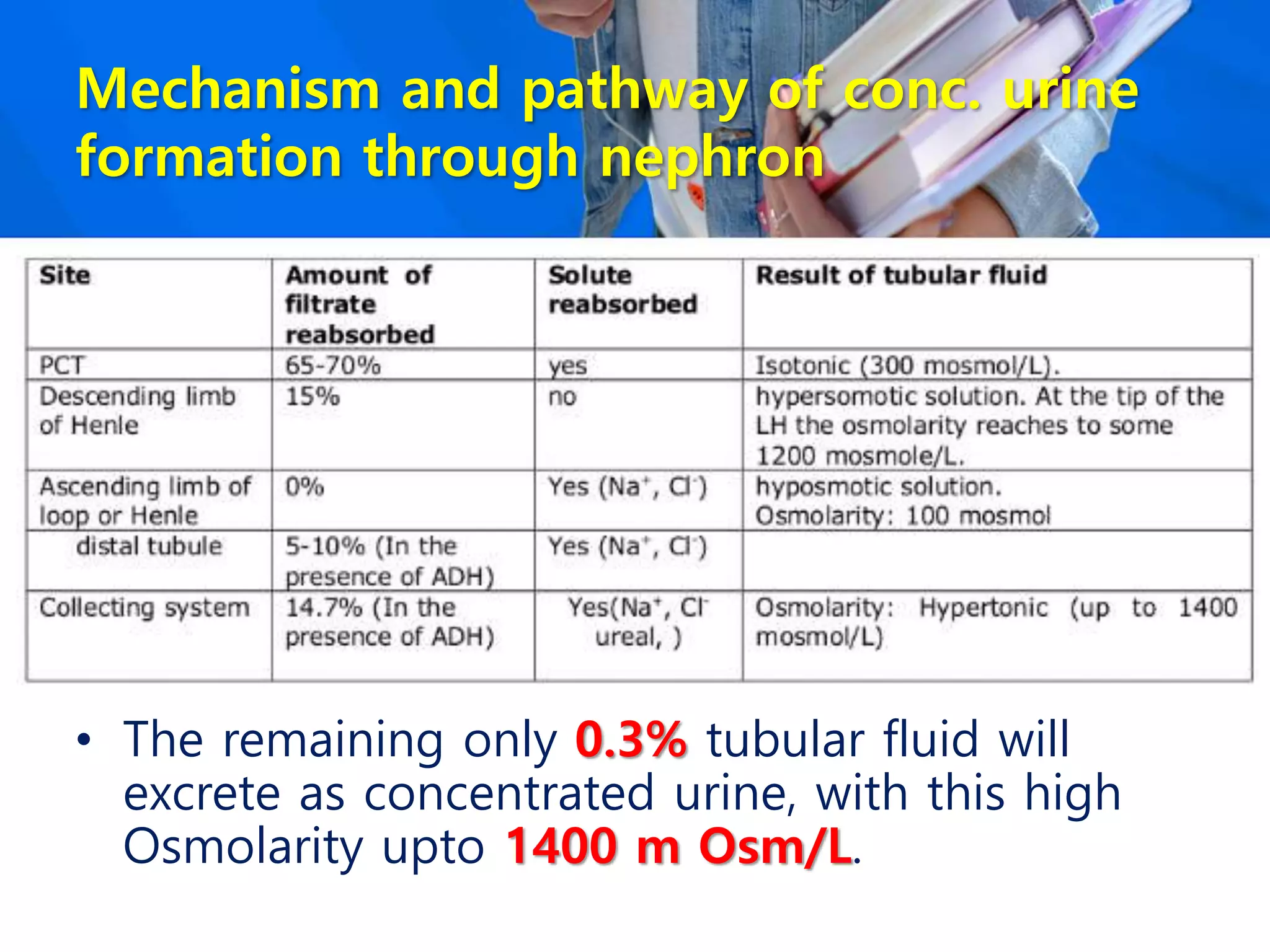 Mechanism and pathway of conc. urine formation through nephron

| Site | Amount of filtrate reabsorbed | Solute reabsorbed | Result of tubular fluid |
|---|---|---|---|
| PCT | 65-70% | yes | Isotonic (300 mosmol/L). |
| Descending limb of Henle | 15% | no | hypersomotic solution. At the tip of the LH the osmolarity reaches to some 1200 mosmole/L. |
| Ascending limb of loop or Henle | 0% | Yes ($Na^+$, $Cl^-$) | hyposmotic solution. Osmolarity: 100 mosmol |
| distal tubule | 5-10% (In the presence of ADH) | Yes ($Na^+$, $Cl^-$) | |
| Collecting system | 14.7% (In the presence of ADH) | Yes($Na^+$, $Cl^-$ ureal, ) | Osmolarity: Hypertonic (up to 1400 mosmol/L) |

• The remaining only 0.3% tubular fluid will excrete as concentrated urine, with this high Osmolarity upto 1400 m Osm/L.